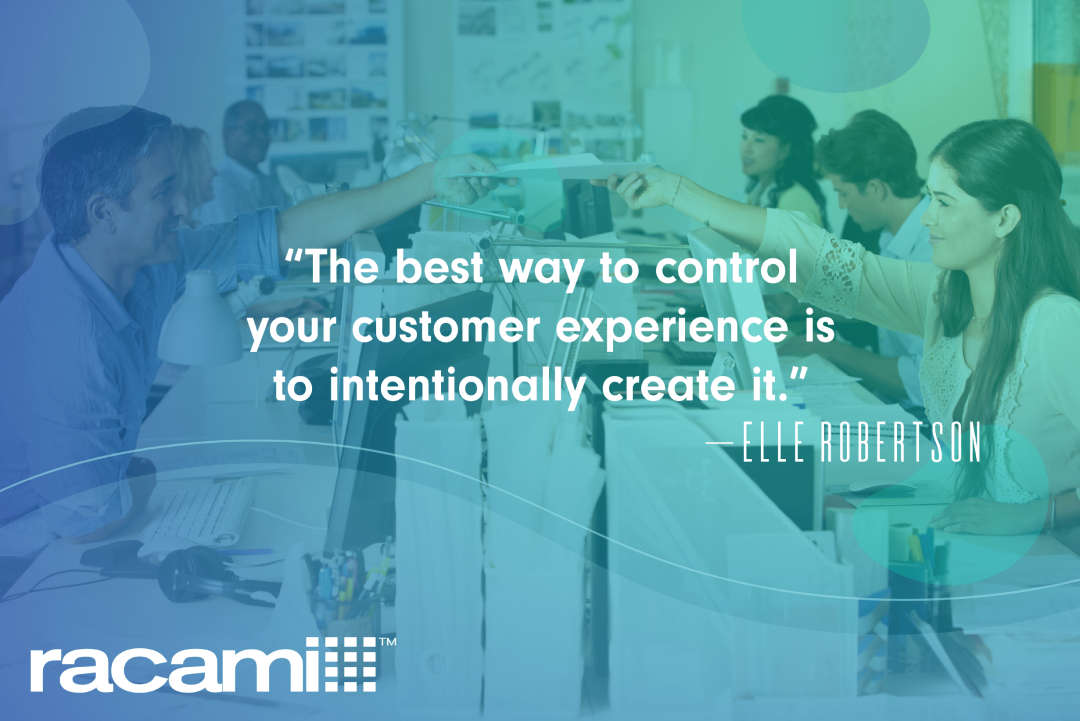 “The best way to control your customer experience is to intentionally create it.”

—ELLE ROBERTSON

racami™